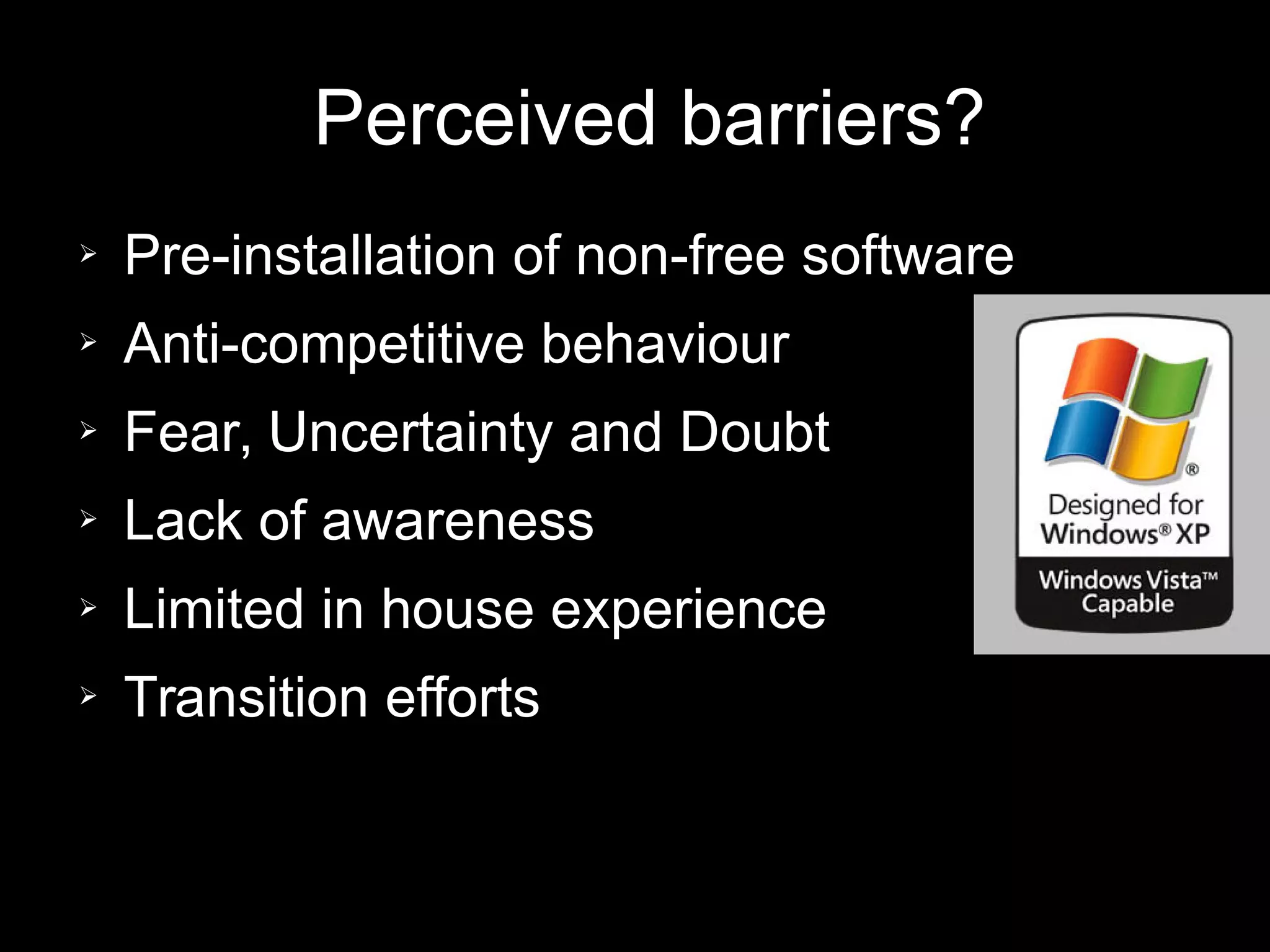 Perceived barriers?

➢ Pre-installation of non-free software
➢ Anti-competitive behaviour
➢ Fear, Uncertainty and Doubt
➢ Lack of awareness
➢ Limited in house experience
➢ Transition efforts

®
Designed for Windows® XP
Windows Vista™ Capable